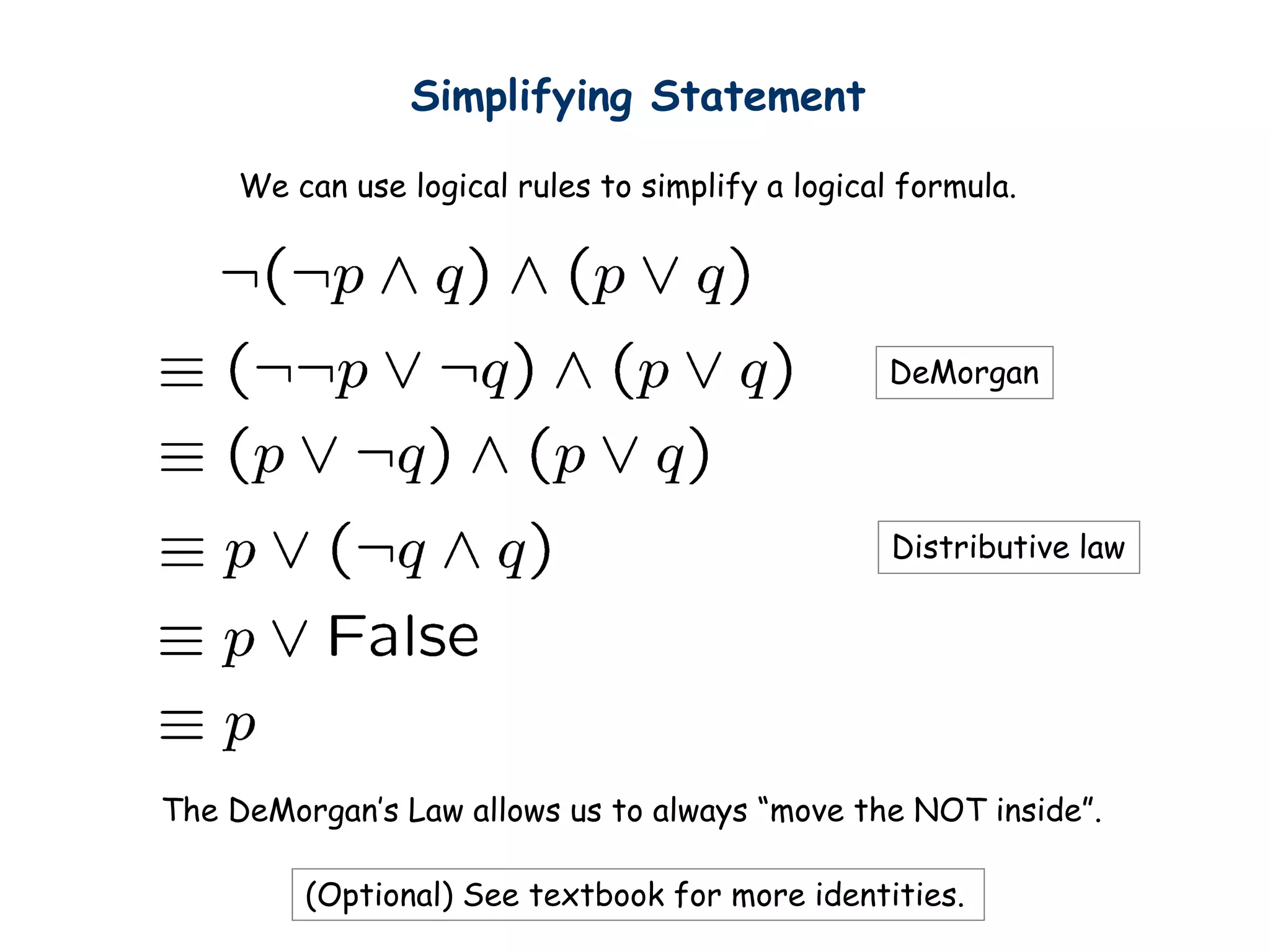 Simplifying Statement

We can use logical rules to simplify a logical formula.

$\neg(\neg p \wedge q) \wedge (p \vee q)$

$\equiv (\neg\neg p \vee \neg q) \wedge (p \vee q)$ DeMorgan

$\equiv (p \vee \neg q) \wedge (p \vee q)$

$\equiv p \vee (\neg q \wedge q)$ Distributive law

$\equiv p \vee \text{False}$

$\equiv p$

The DeMorgan's Law allows us to always "move the NOT inside".

(Optional) See textbook for more identities.